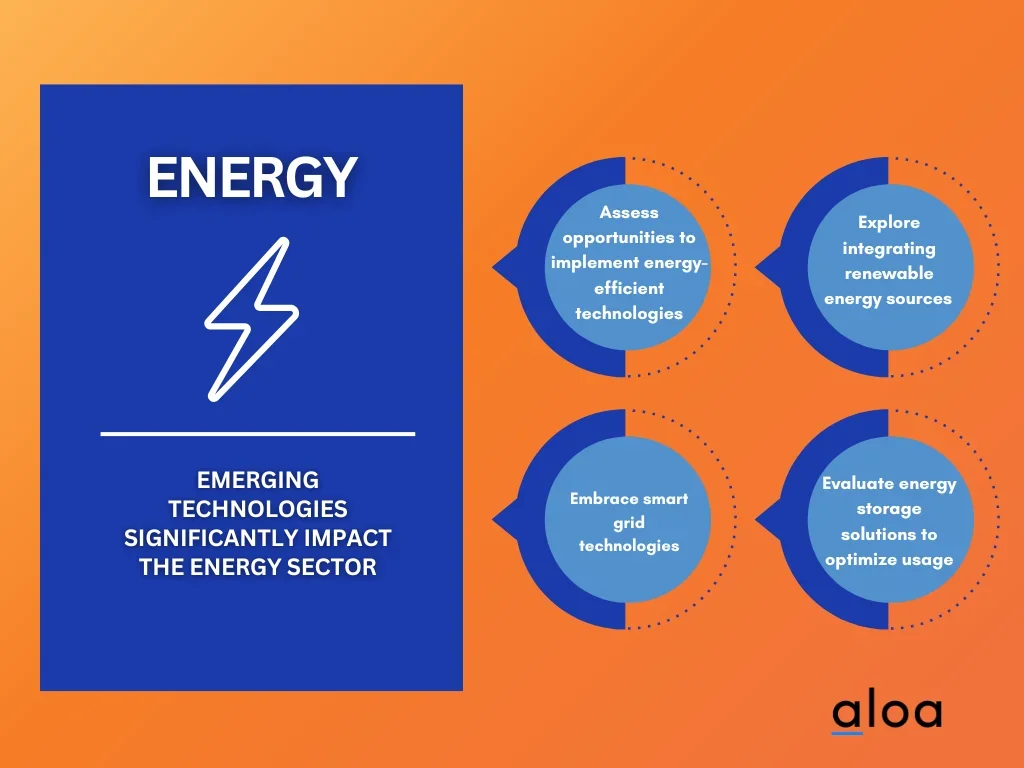 ENERGY

EMERGING TECHNOLOGIES SIGNIFICANTLY IMPACT THE ENERGY SECTOR

Assess opportunities to implement energy-efficient technologies

Explore integrating renewable energy sources

Embrace smart grid technologies

Evaluate energy storage solutions to optimize usage

aloa